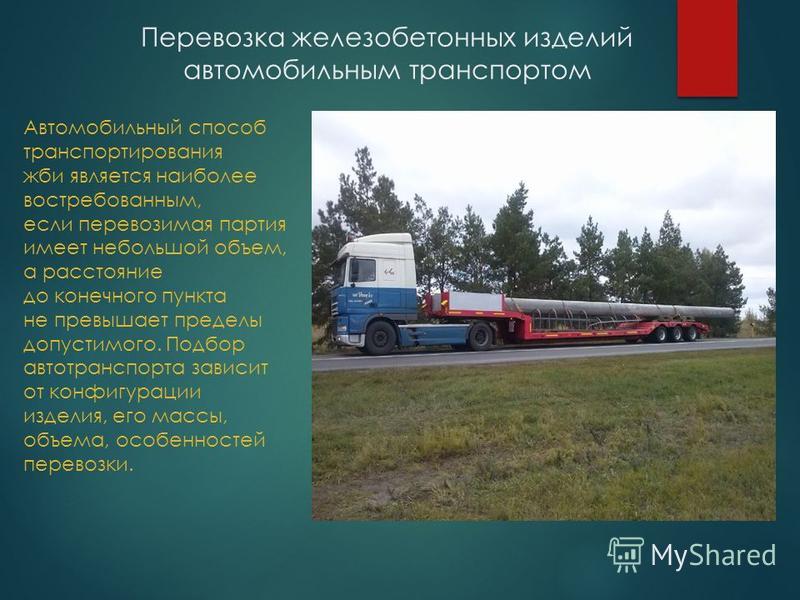 Перевозка железобетонных изделий автомобильным транспортом

Автомобильный способ транспортирования жби является наиболее востребованным, если перевозимая партия имеет небольшой объем, а расстояние до конечного пункта не превышает пределы допустимого. Подбор автотранспорта зависит от конфигурации изделия, его массы, объема, особенностей перевозки.

MyShared